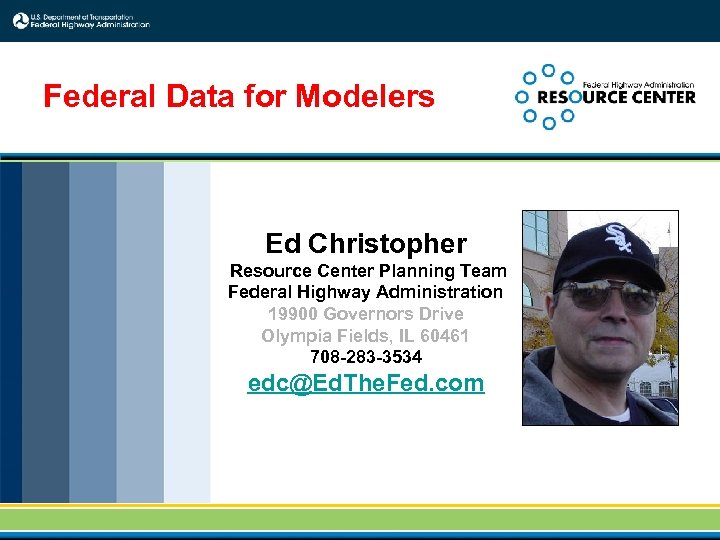 U.S. Department of Transportation
Federal Highway Administration

Federal Data for Modelers

Federal Highway Administration
RESOURCE CENTER

Ed Christopher
Resource Center Planning Team
Federal Highway Administration
19900 Governors Drive
Olympia Fields, IL 60461
708-283-3534
edc@EdTheFed.com

Sox